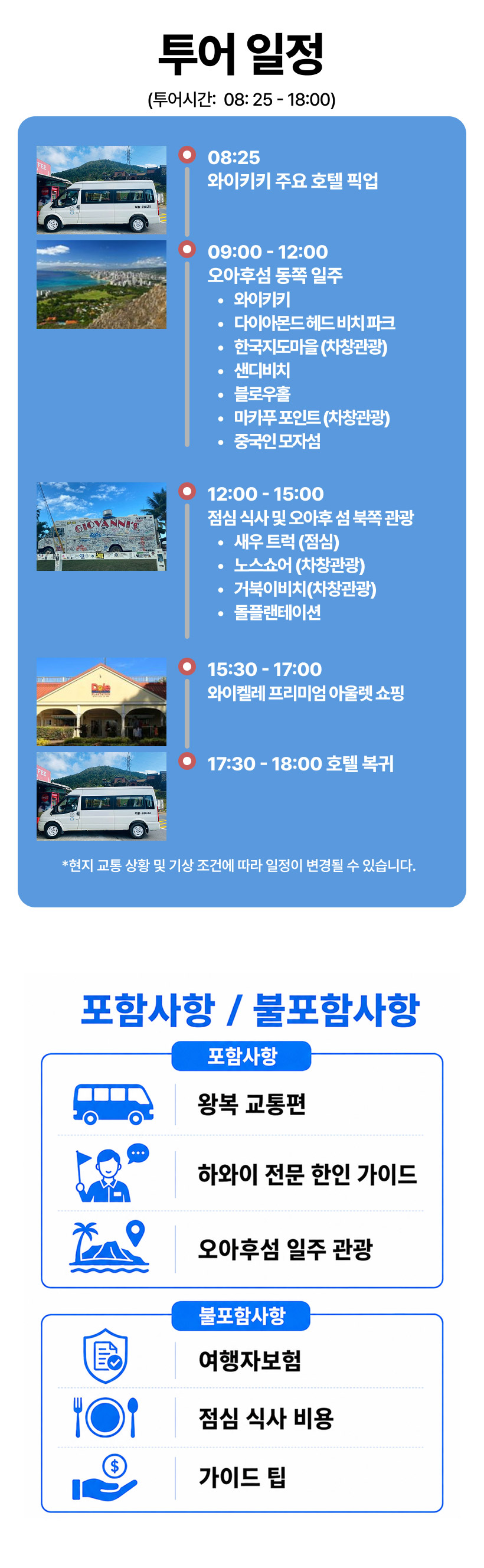 투어 일정

(투어시간: 08: 25 - 18:00)

08:25
와이키키 주요 호텔 픽업

09:00 - 12:00
오아후섬 동쪽 일주
• 와이키키
• 다이아몬드 헤드 비치 파크
• 한국지도마을 (차창관광)
• 샌디비치
• 블로우홀
• 마카푸 포인트 (차창관광)
• 중국인 모자섬

12:00 - 15:00
점심 식사 및 오아후 섬 북쪽 관광
• 새우 트럭 (점심)
• 노스쇼어 (차창관광)
• 거북이비치(차창관광)
• 돌플랜테이션

15:30 - 17:00
와이켈레 프리미엄 아울렛 쇼핑

17:30 - 18:00 호텔 복귀

*현지 교통 상황 및 기상 조건에 따라 일정이 변경될 수 있습니다.

포함사항 / 불포함사항

포함사항

왕복 교통편

하와이 전문 한인 가이드

오아후섬 일주 관광

불포함사항

여행자보험

점심 식사 비용

가이드 팁